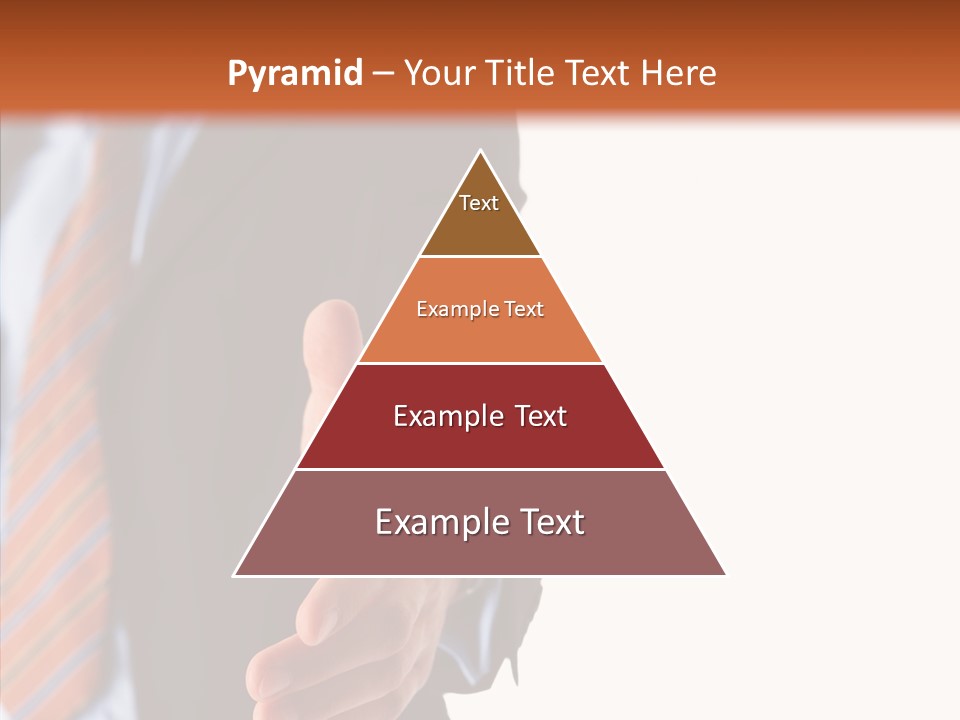 Pyramid – Your Title Text Here

Text

Example Text

Example Text

Example Text